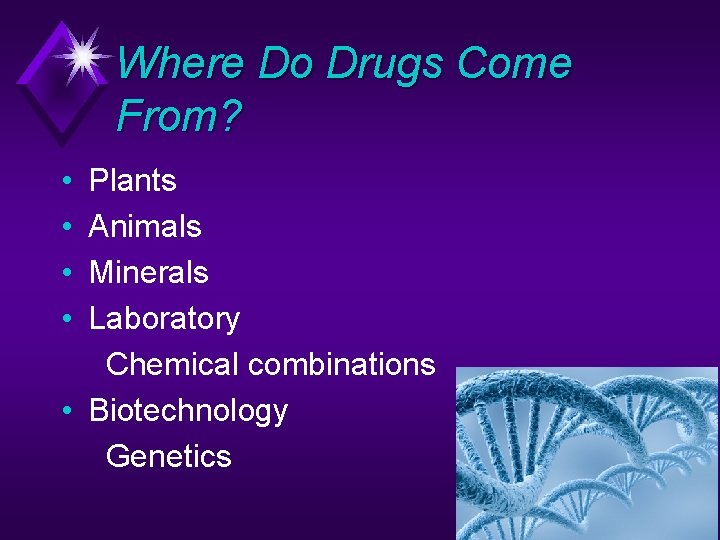 Where Do Drugs Come From?

• Plants
• Animals
• Minerals
• Laboratory
Chemical combinations
• Biotechnology
Genetics